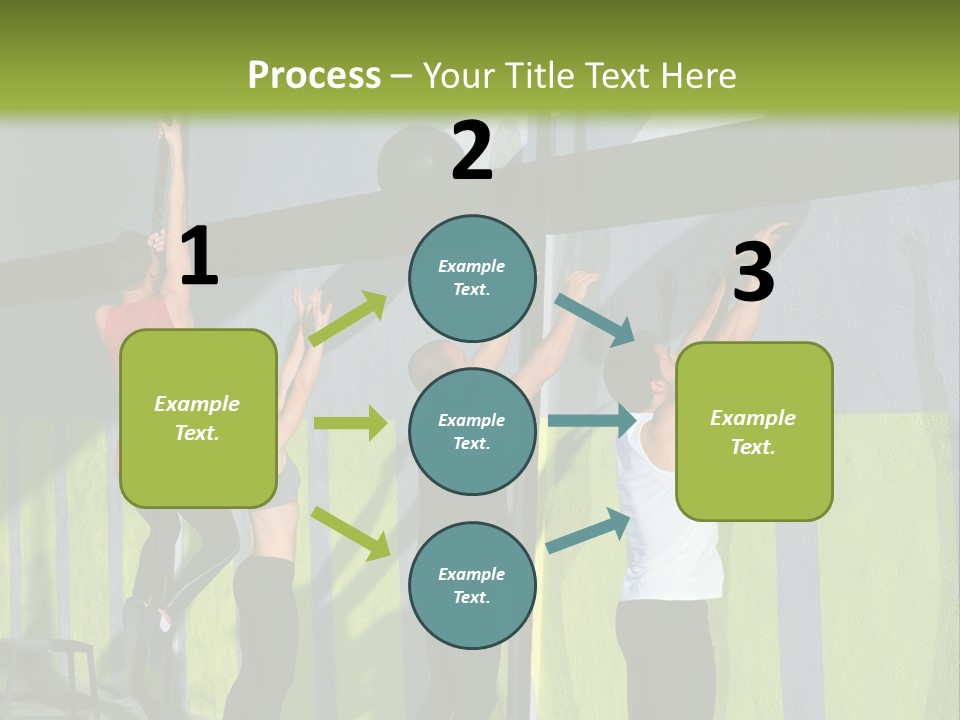 Process – Your Title Text Here

1

Example Text.

2

Example Text.

Example Text.

Example Text.

3

Example Text.